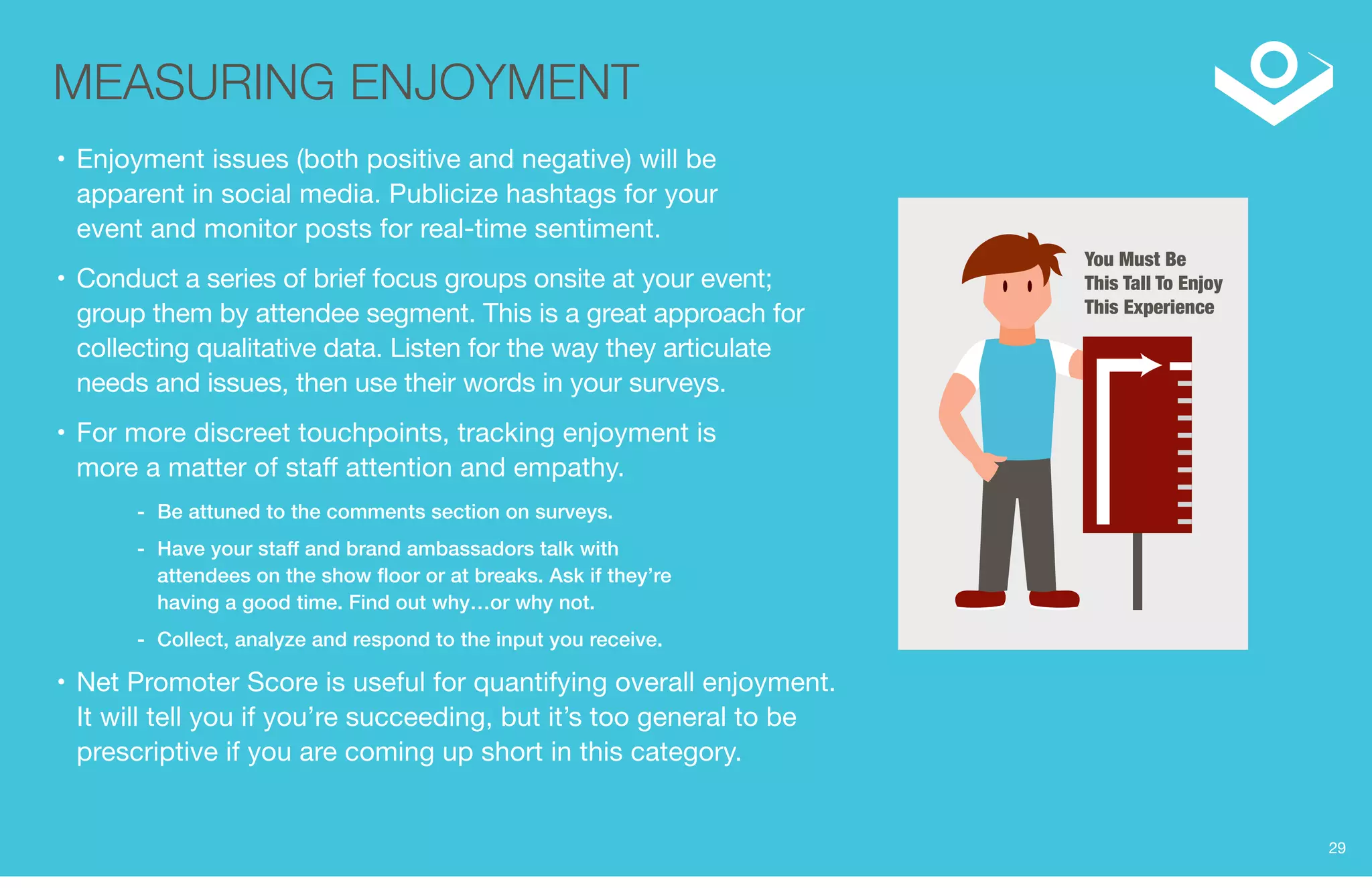 MEASURING ENJOYMENT

• Enjoyment issues (both positive and negative) will be apparent in social media. Publicize hashtags for your event and monitor posts for real-time sentiment.

• Conduct a series of brief focus groups onsite at your event; group them by attendee segment. This is a great approach for collecting qualitative data. Listen for the way they articulate needs and issues, then use their words in your surveys.

• For more discreet touchpoints, tracking enjoyment is more a matter of staff attention and empathy.

- Be attuned to the comments section on surveys.

- Have your staff and brand ambassadors talk with attendees on the show floor or at breaks. Ask if they're having a good time. Find out why…or why not.

- Collect, analyze and respond to the input you receive.

• Net Promoter Score is useful for quantifying overall enjoyment. It will tell you if you're succeeding, but it's too general to be prescriptive if you are coming up short in this category.

You Must Be This Tall To Enjoy This Experience

29